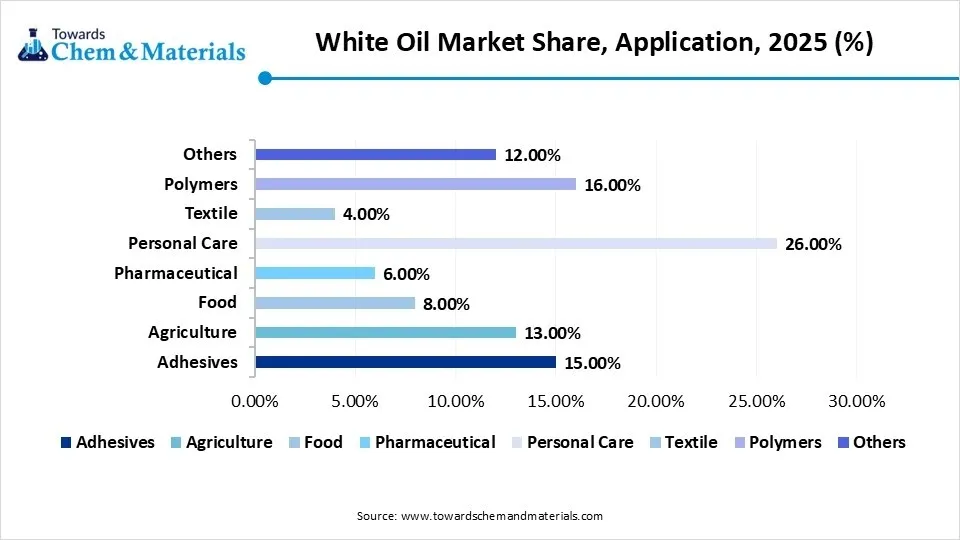 Towards Chem & Materials

White Oil Market Share, Application, 2025 (%)

Others 12.00%
Polymers 16.00%
Textile 4.00%
Personal Care 26.00%
Pharmaceutical 6.00%
Food 8.00%
Agriculture 13.00%
Adhesives 15.00%

0.00% 5.00% 10.00% 15.00% 20.00% 25.00% 30.00%

Adhesives Agriculture Food Pharmaceutical Personal Care Textile Polymers Others

Source: www.towardschemandmaterials.com